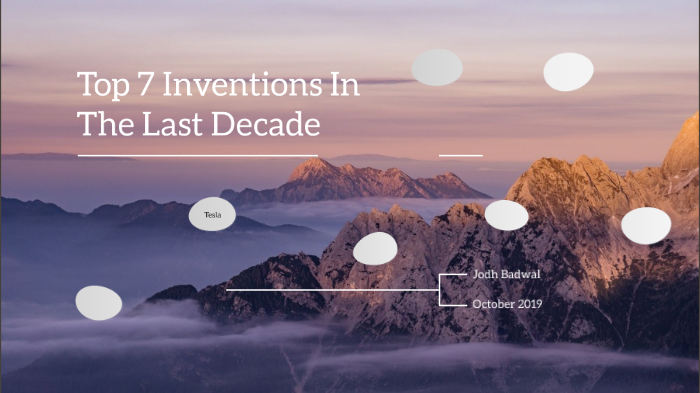 Top 7 Inventions In The Last Decade

Tesla

Jodh Badwal

October 2019